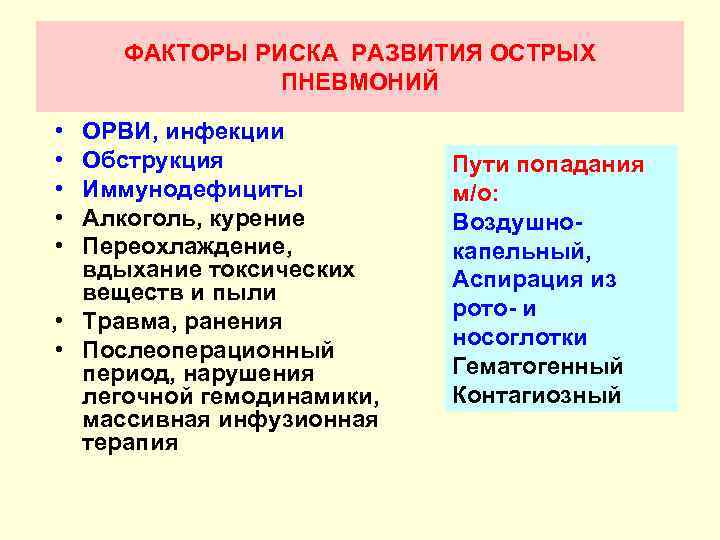 ФАКТОРЫ РИСКА РАЗВИТИЯ ОСТРЫХ ПНЕВМОНИЙ

• ОРВИ, инфекции
• Обструкция
• Иммунодефициты
• Алкоголь, курение
• Переохлаждение, вдыхание токсических веществ и пыли
• Травма, ранения
• Послеоперационный период, нарушения легочной гемодинамики, массивная инфузионная терапия

Пути попадания м/о:
Воздушно-капельный,
Аспирация из рото- и носоглотки
Гематогенный
Контагиозный